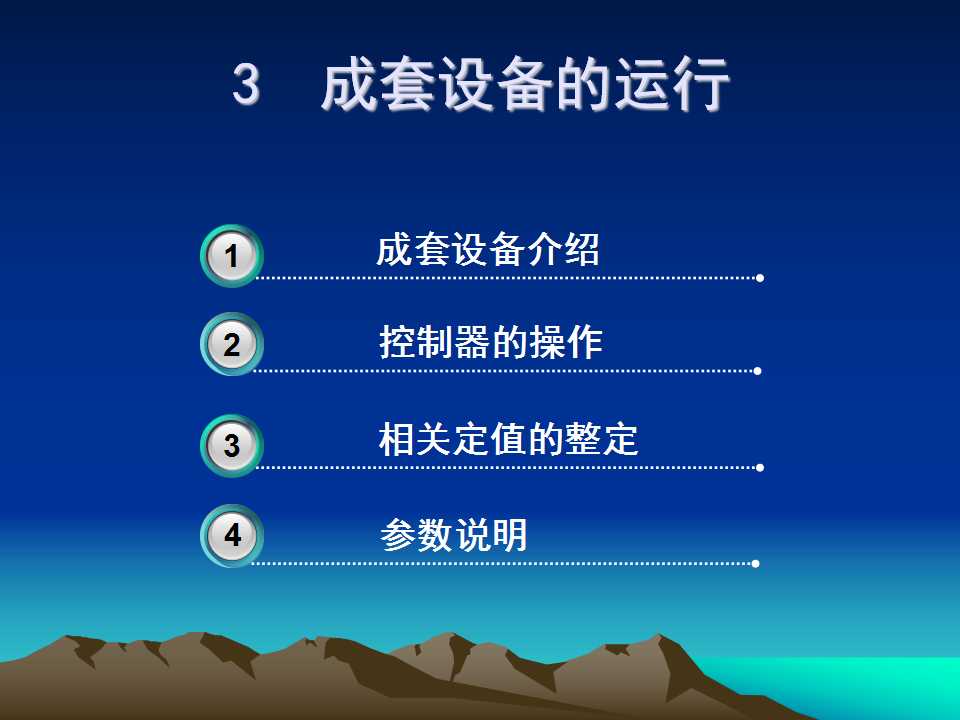 3 成套设备的运行

1 成套设备介绍

2 控制器的操作

3 相关定值的整定

4 参数说明